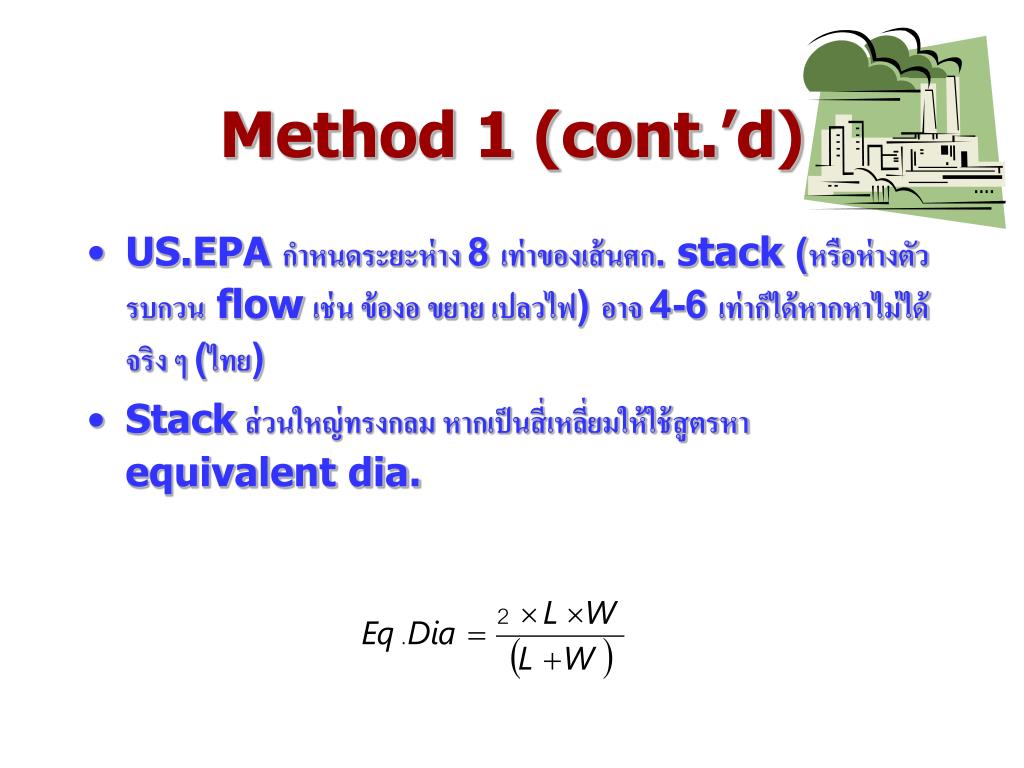 Method 1 (cont.’d)

• US.EPA กำหนดระยะห่าง 8 เท่าของเส้นศก. stack (หรือห่างตัวรบกวน flow เช่น ข้องอ ขยาย เปลวไฟ) อาจ 4-6 เท่าก็ได้หากหาไม่ได้จริง ๆ (ไทย)

• Stack ส่วนใหญ่ทรงกลม หากเป็นสี่เหลี่ยมให้ใช้สูตรหา equivalent dia.

$Eq.Dia = \frac{2 \times L \times W}{(L + W)}$